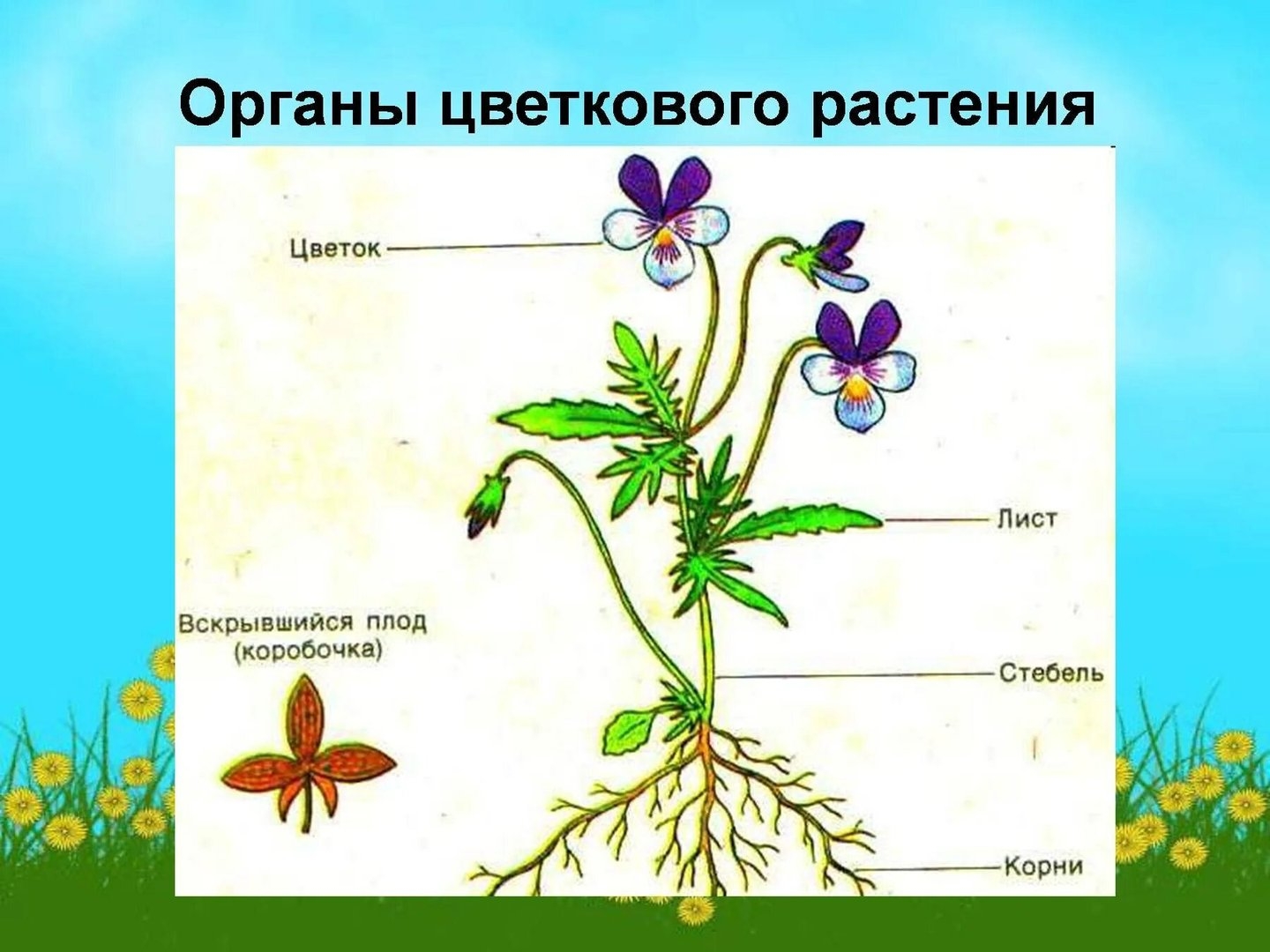 Органы цветкового растения

Цветок

Лист

Вскрывшийся плод (коробочка)

Стебель

Корни